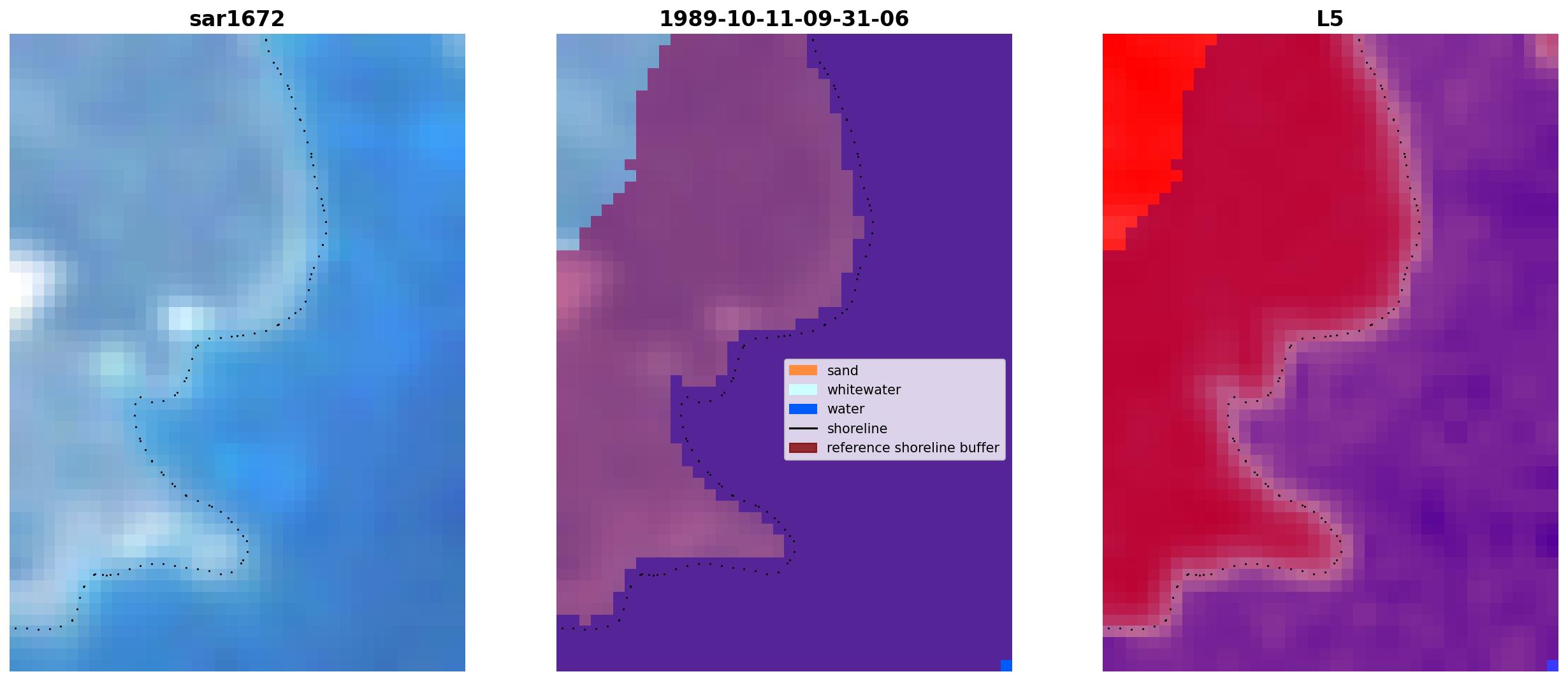 sar1672

1989-10-11-09-31-06

sand
whitewater
water
shoreline
reference shoreline buffer

L5